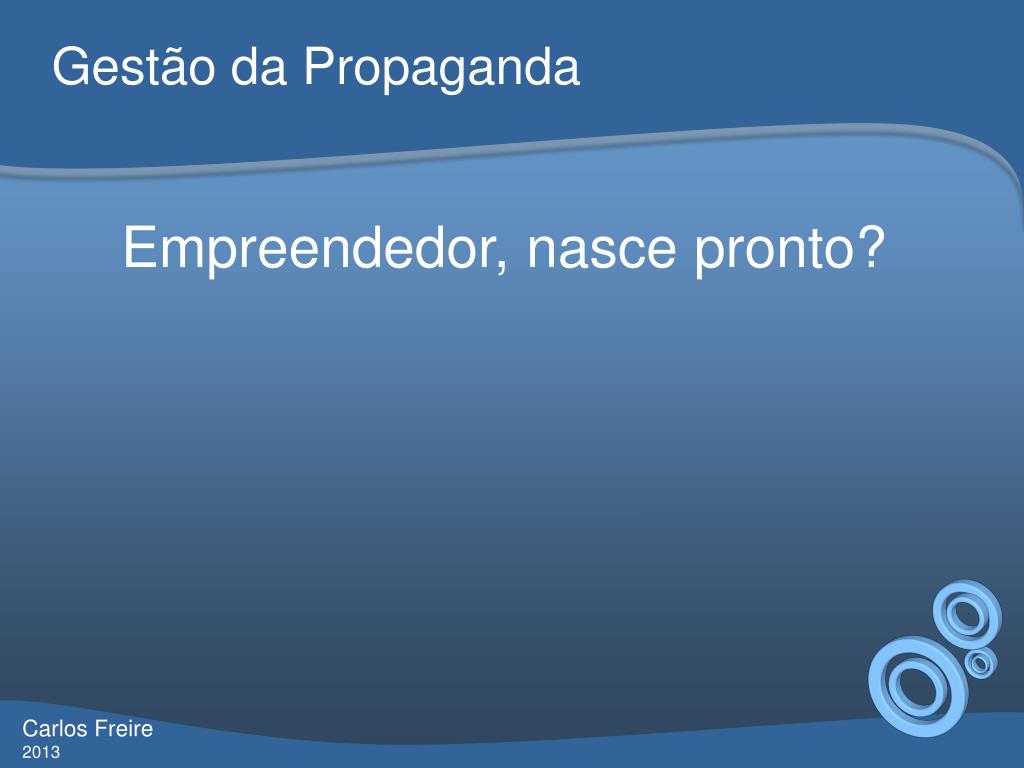 Gestão da Propaganda

Empreendedor, nasce pronto?

Carlos Freire
2013